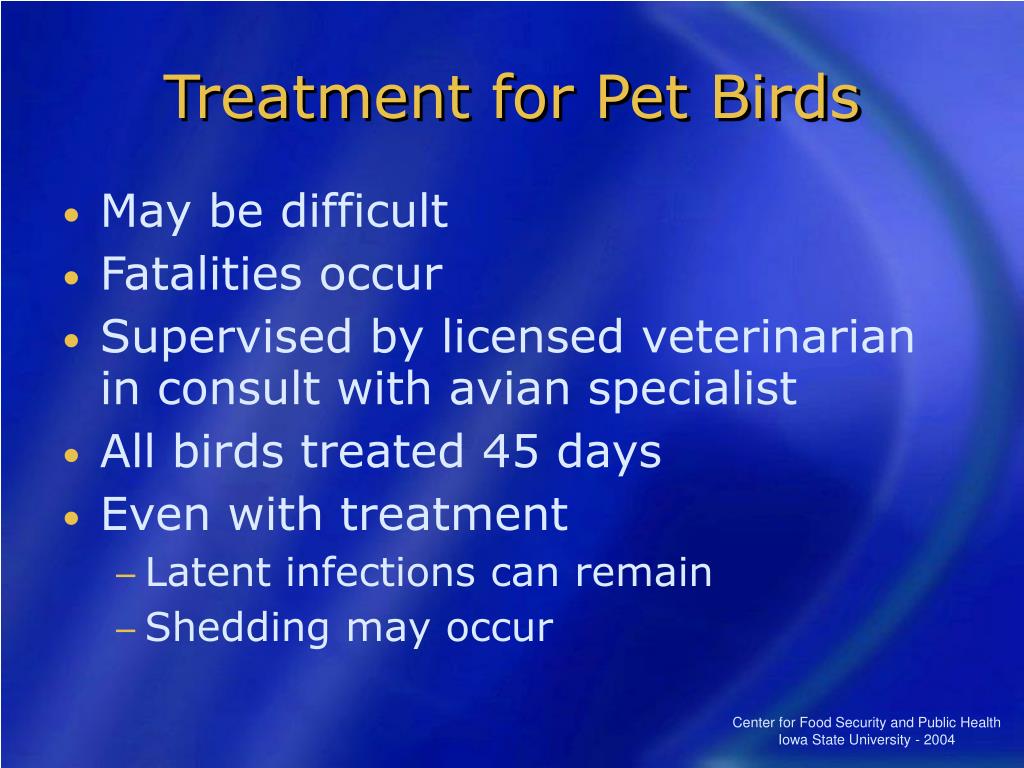 Treatment for Pet Birds

• May be difficult
• Fatalities occur
• Supervised by licensed veterinarian in consult with avian specialist
• All birds treated 45 days
• Even with treatment
  – Latent infections can remain
  – Shedding may occur

Center for Food Security and Public Health
Iowa State University - 2004